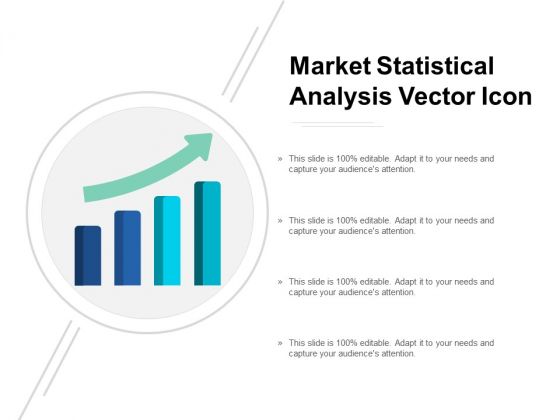 Market Statistical Analysis Vector Icon

» This slide is 100% editable. Adapt it to your needs and capture your audience's attention.

» This slide is 100% editable. Adapt it to your needs and capture your audience's attention.

» This slide is 100% editable. Adapt it to your needs and capture your audience's attention.

» This slide is 100% editable. Adapt it to your needs and capture your audience's attention.